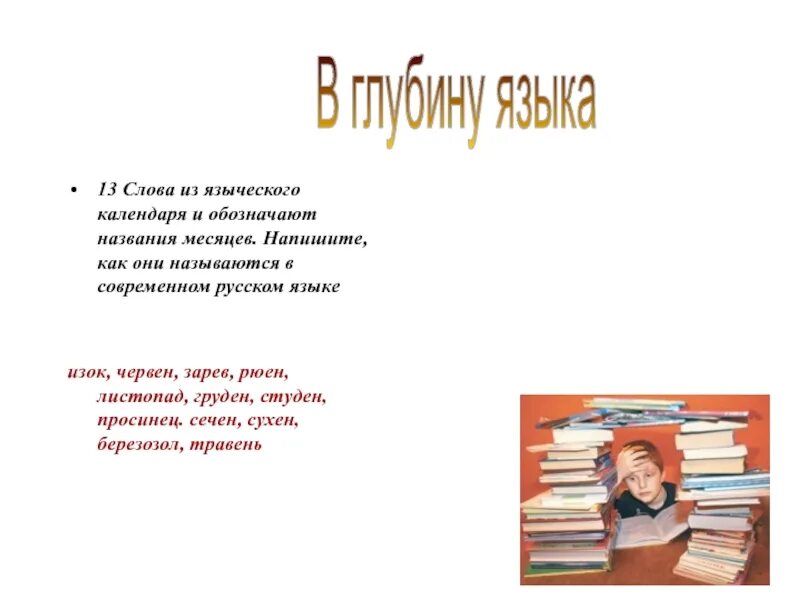 В глубину языка

• 13 Слова из языческого календаря и обозначают названия месяцев. Напишите, как они называются в современном русском языке

изок, червен, зарев, рюен, листопад, груден, студен, просинец. сечен, сухен, березозол, травень